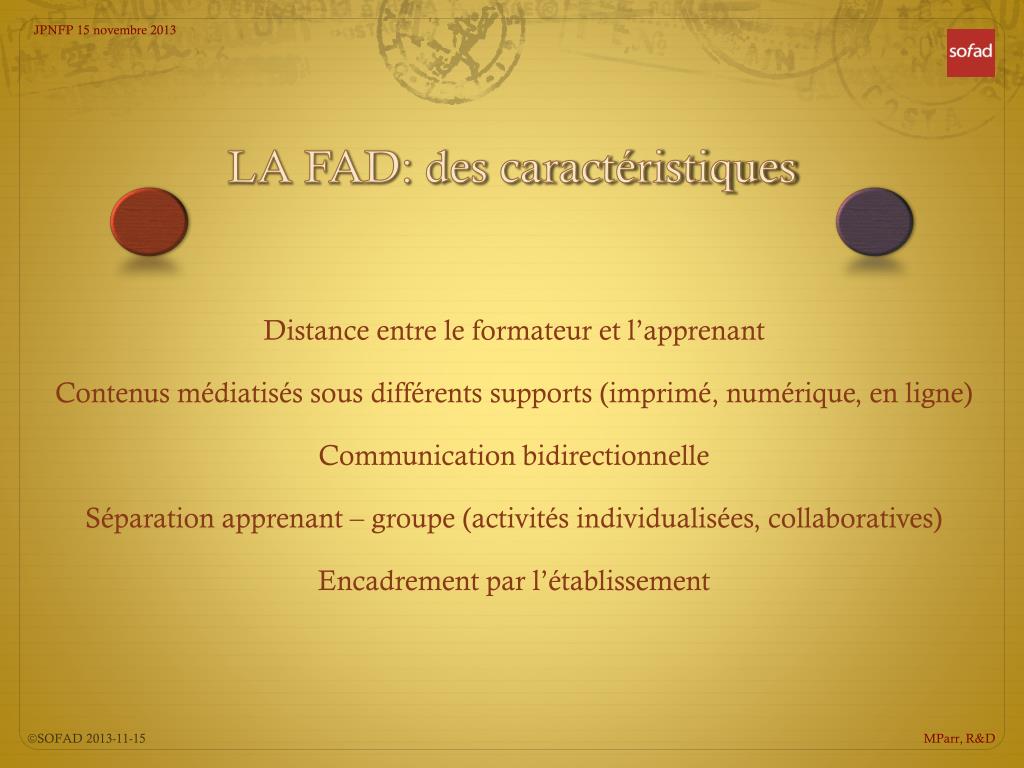 JPNFP 15 novembre 2013

sofad

LA FAD: des caractéristiques

Distance entre le formateur et l’apprenant

Contenus médiatisés sous différents supports (imprimé, numérique, en ligne)

Communication bidirectionnelle

Séparation apprenant – groupe (activités individualisées, collaboratives)

Encadrement par l’établissement

©SOFAD 2013-11-15

MParr, R&D